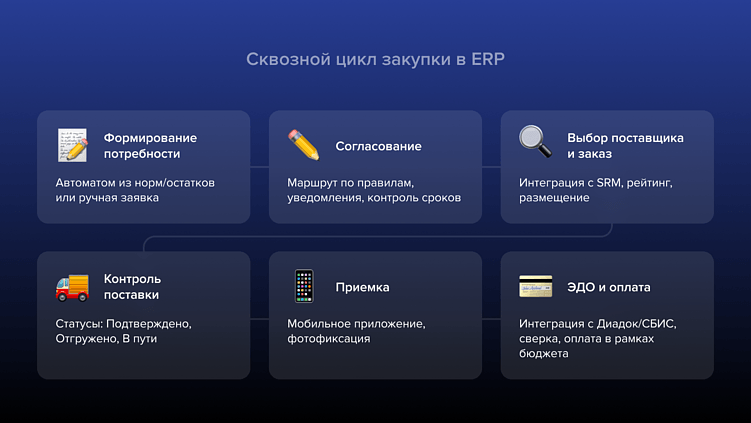 Сквозной цикл закупки в ERP

Формирование потребности

Автоматом из норм/остатков или ручная заявка

Согласование

Маршрут по правилам, уведомления, контроль сроков

Выбор поставщика и заказ

Интеграция с SRM, рейтинг, размещение

Контроль поставки

Статусы: Подтверждено, Отгружено, В пути

Приемка

Мобильное приложение, фотофиксация

ЭДО и оплата

Интеграция с Диадок/СБИС, сверка, оплата в рамках бюджета